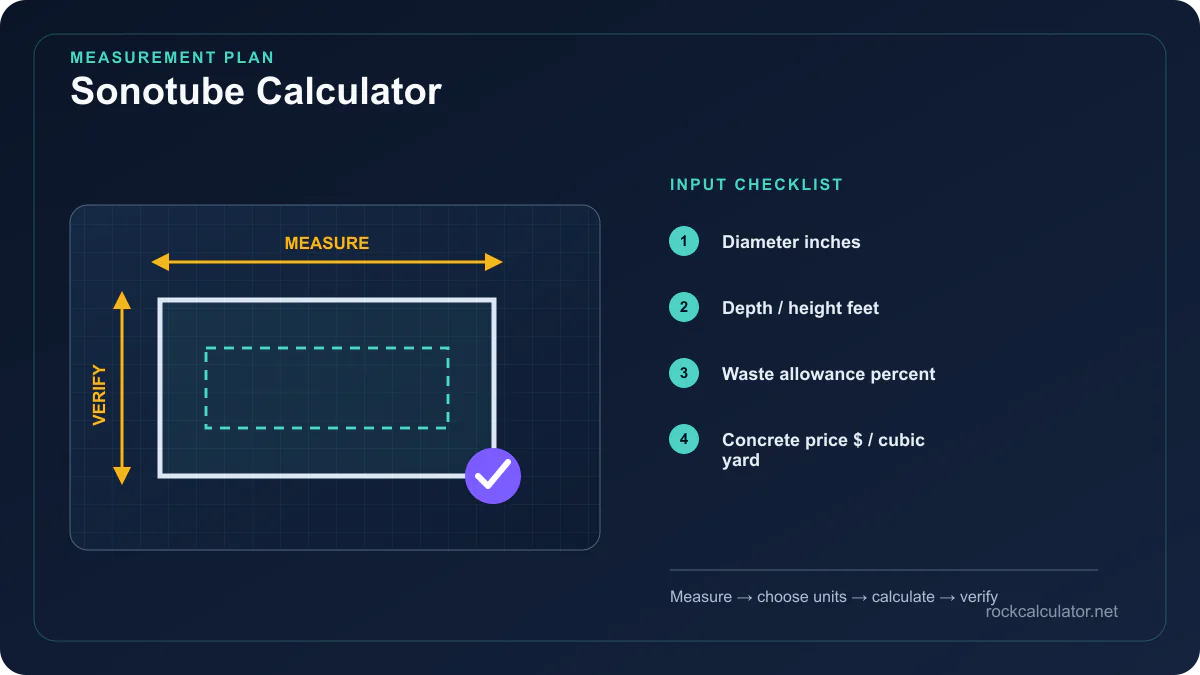 MEASUREMENT PLAN
Sonotube Calculator

MEASURE

VERIFY

INPUT CHECKLIST

1 Diameter inches

2 Depth / height feet

3 Waste allowance percent

4 Concrete price $ / cubic yard

Measure → choose units → calculate → verify

rockcalculator.net